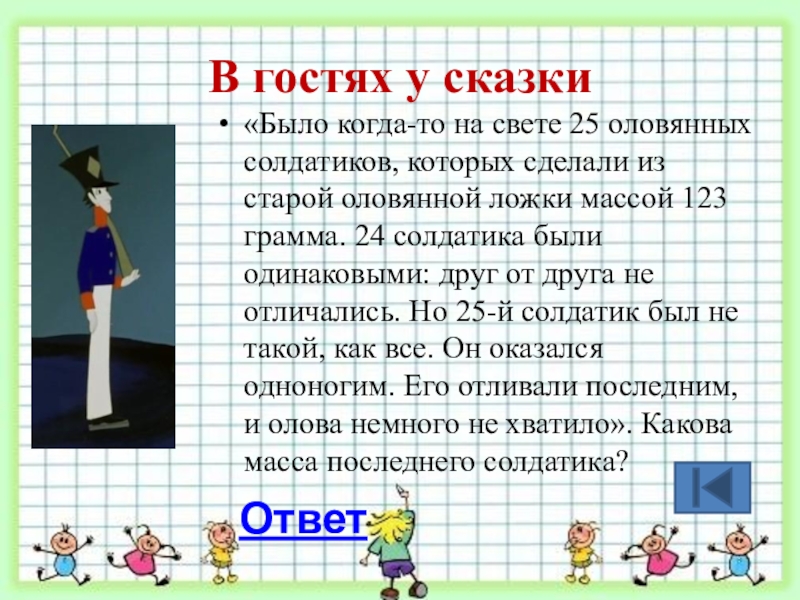 В гостях у сказки

• «Было когда-то на свете 25 оловянных солдатиков, которых сделали из старой оловянной ложки массой 123 грамма. 24 солдатика были одинаковыми: друг от друга не отличались. Но 25-й солдатик был не такой, как все. Он оказался одноногим. Его отливали последним, и олова немного не хватило». Какова масса последнего солдатика?

Ответ